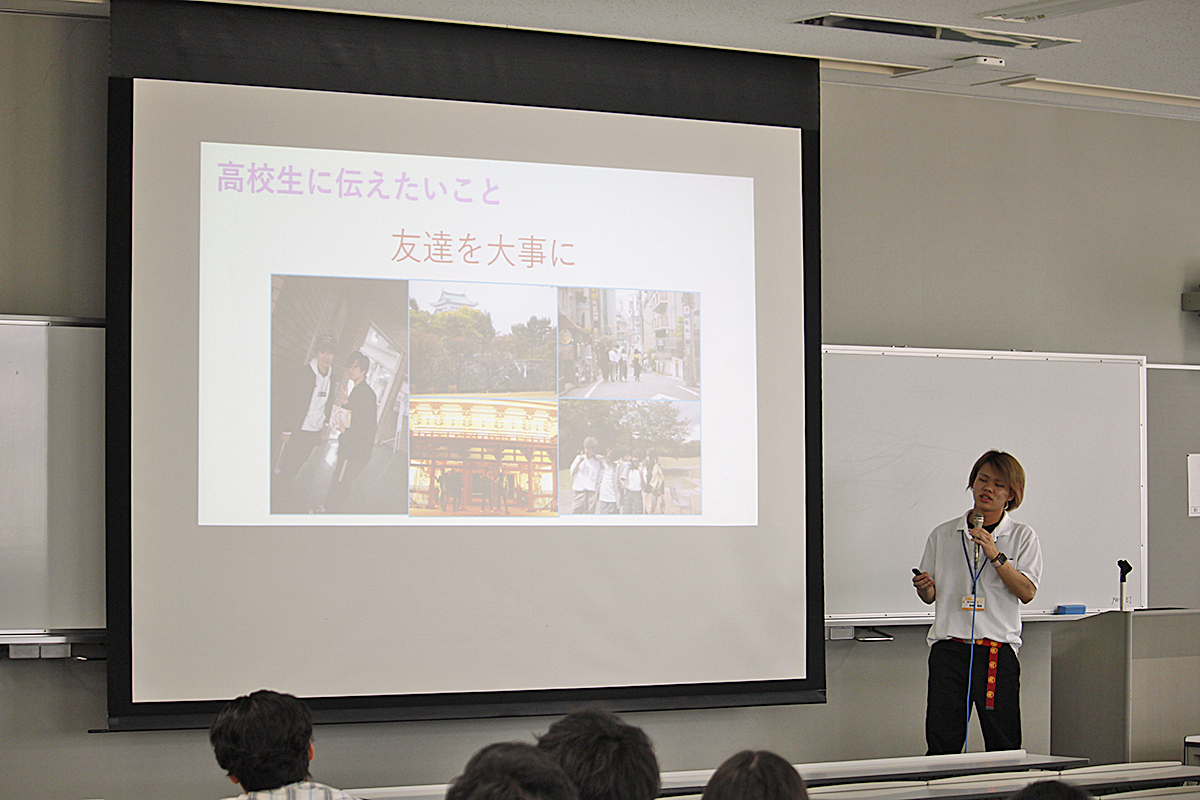 高校生に伝えたいこと

友達を大事に